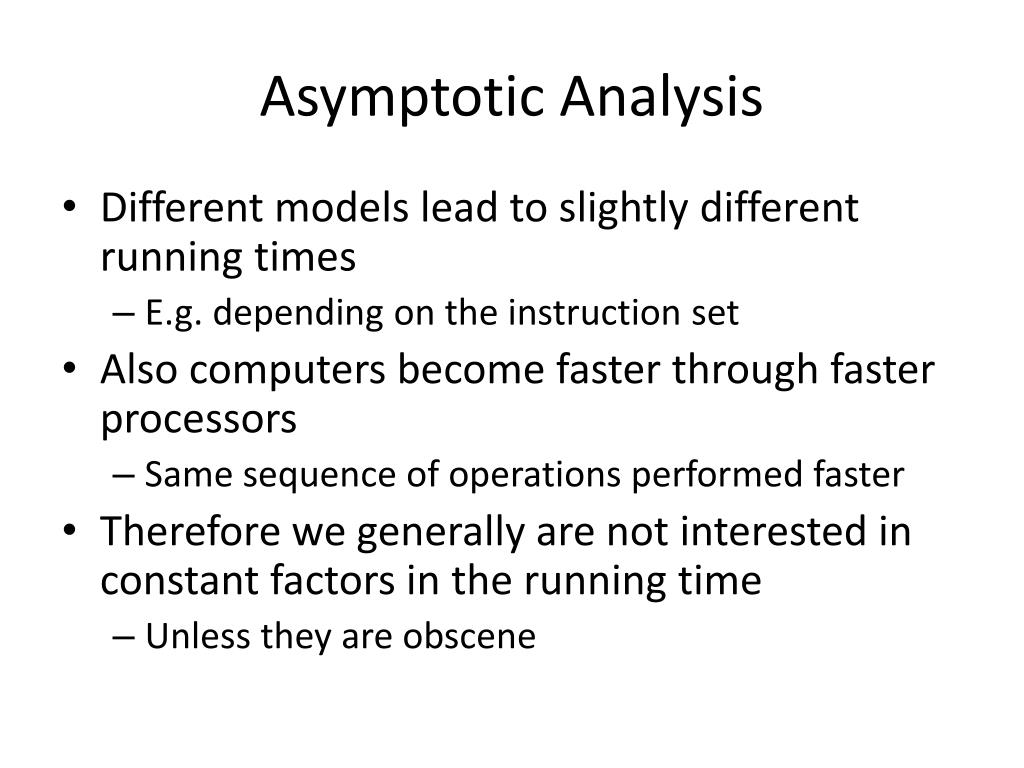 Asymptotic Analysis

• Different models lead to slightly different running times
– E.g. depending on the instruction set
• Also computers become faster through faster processors
– Same sequence of operations performed faster
• Therefore we generally are not interested in constant factors in the running time
– Unless they are obscene